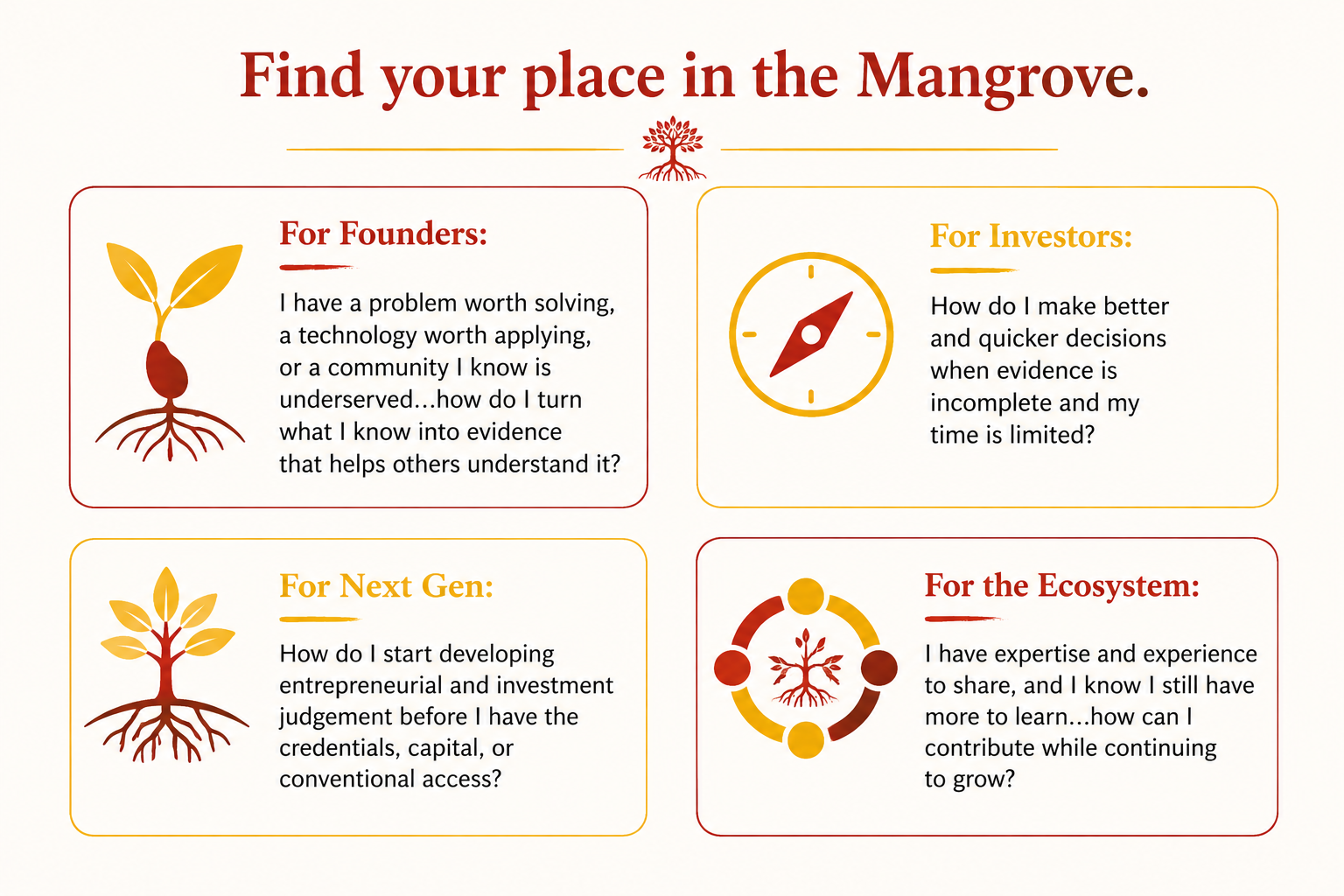 Find your place in the Mangrove.

For Founders:

I have a problem worth solving, a technology worth applying, or a community I know is underserved...how do I turn what I know into evidence that helps others understand it?

For Investors:

How do I make better and quicker decisions when evidence is incomplete and my time is limited?

For Next Gen:

How do I start developing entrepreneurial and investment judgement before I have the credentials, capital, or conventional access?

For the Ecosystem:

I have expertise and experience to share, and I know I still have more to learn...how can I contribute while continuing to grow?